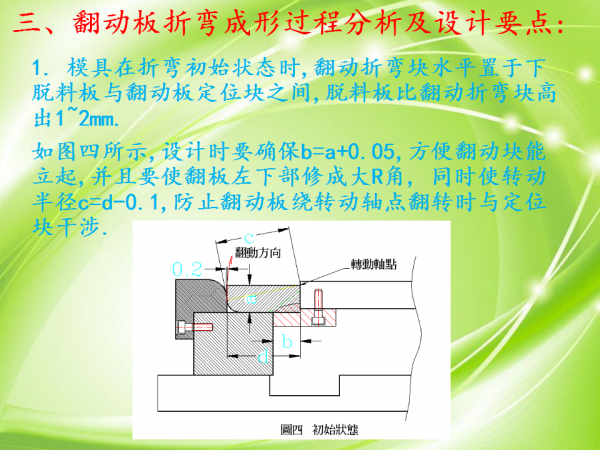 三、翻动板折弯成形过程分析及设计要点:

1. 模具在折弯初始状态时,翻动折弯块水平置于下脱料板与翻动板定位块之间,脱料板比翻动折弯块高出1~2mm.

如图四所示,设计时要确保b=a+0.05,方便翻动块能立起,并且要使翻板左下部修成大R角, 同时使转动半径c=d-0.1,防止翻动板绕转动轴点翻转时与定位块干涉.

c
翻動方向
0.2
轉動軸點
a
b
d
圖四 初始狀態